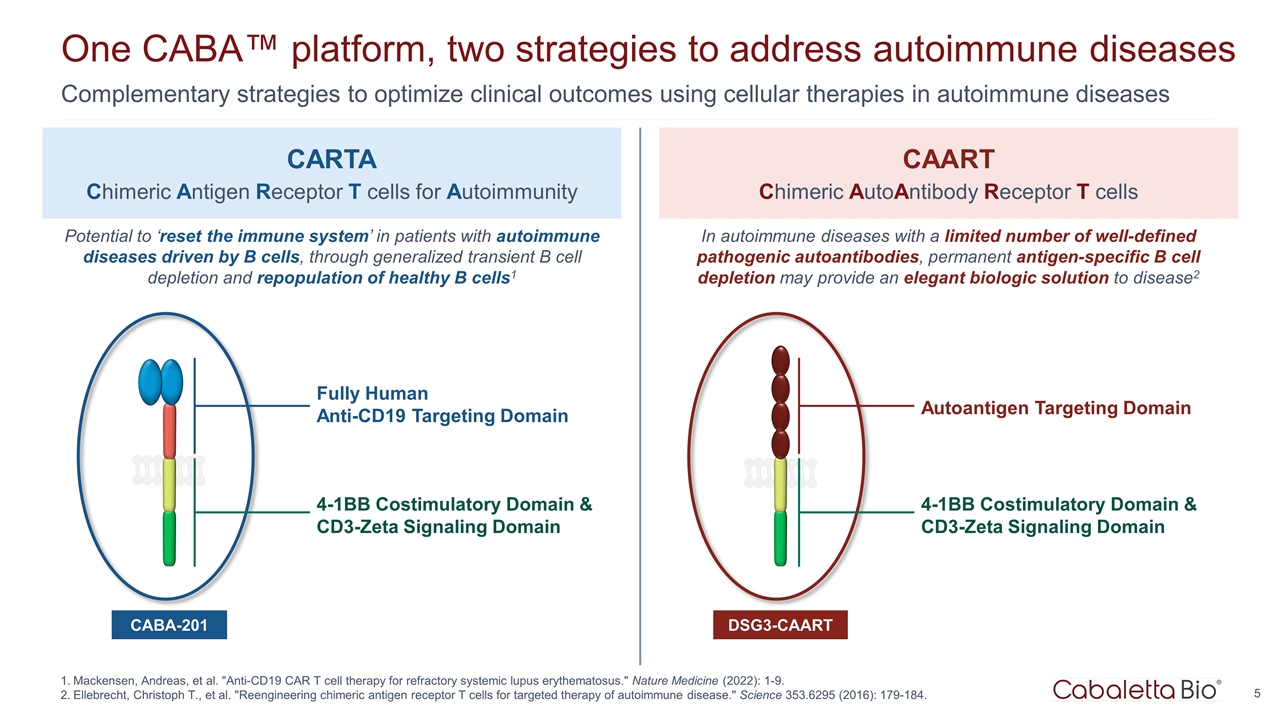 One CABA™ platform, two strategies to address autoimmune diseases

Complementary strategies to optimize clinical outcomes using cellular therapies in autoimmune diseases

CARTA

Chimeric Antigen Receptor T cells for Autoimmunity

Potential to 'reset the immune system' in patients with autoimmune diseases driven by B cells, through generalized transient B cell depletion and repopulation of healthy B cells$^1$

Fully Human
Anti-CD19 Targeting Domain

4-1BB Costimulatory Domain &
CD3-Zeta Signaling Domain

CABA-201

CAART

Chimeric AutoAntibody Receptor T cells

In autoimmune diseases with a limited number of well-defined pathogenic autoantibodies, permanent antigen-specific B cell depletion may provide an elegant biologic solution to disease$^2$

Autoantigen Targeting Domain

4-1BB Costimulatory Domain &
CD3-Zeta Signaling Domain

DSG3-CAART

1. Mackensen, Andreas, et al. "Anti-CD19 CAR T cell therapy for refractory systemic lupus erythematosus." Nature Medicine (2022): 1-9.
2. Ellebrecht, Christoph T., et al. "Reengineering chimeric antigen receptor T cells for targeted therapy of autoimmune disease." Science 353.6295 (2016): 179-184.

Cabaletta Bio®

5